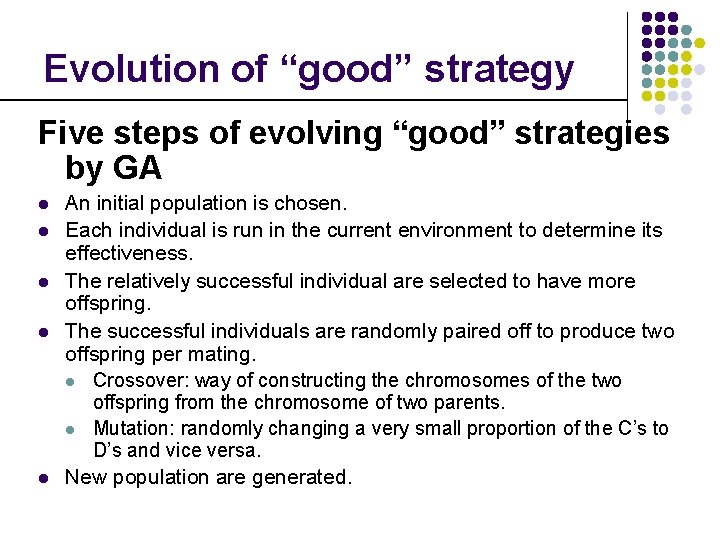 Evolution of “good” strategy

Five steps of evolving “good” strategies by GA

- An initial population is chosen.
- Each individual is run in the current environment to determine its effectiveness.
- The relatively successful individual are selected to have more offspring.
- The successful individuals are randomly paired off to produce two offspring per mating.
  - Crossover: way of constructing the chromosomes of the two offspring from the chromosome of two parents.
  - Mutation: randomly changing a very small proportion of the C’s to D’s and vice versa.
- New population are generated.